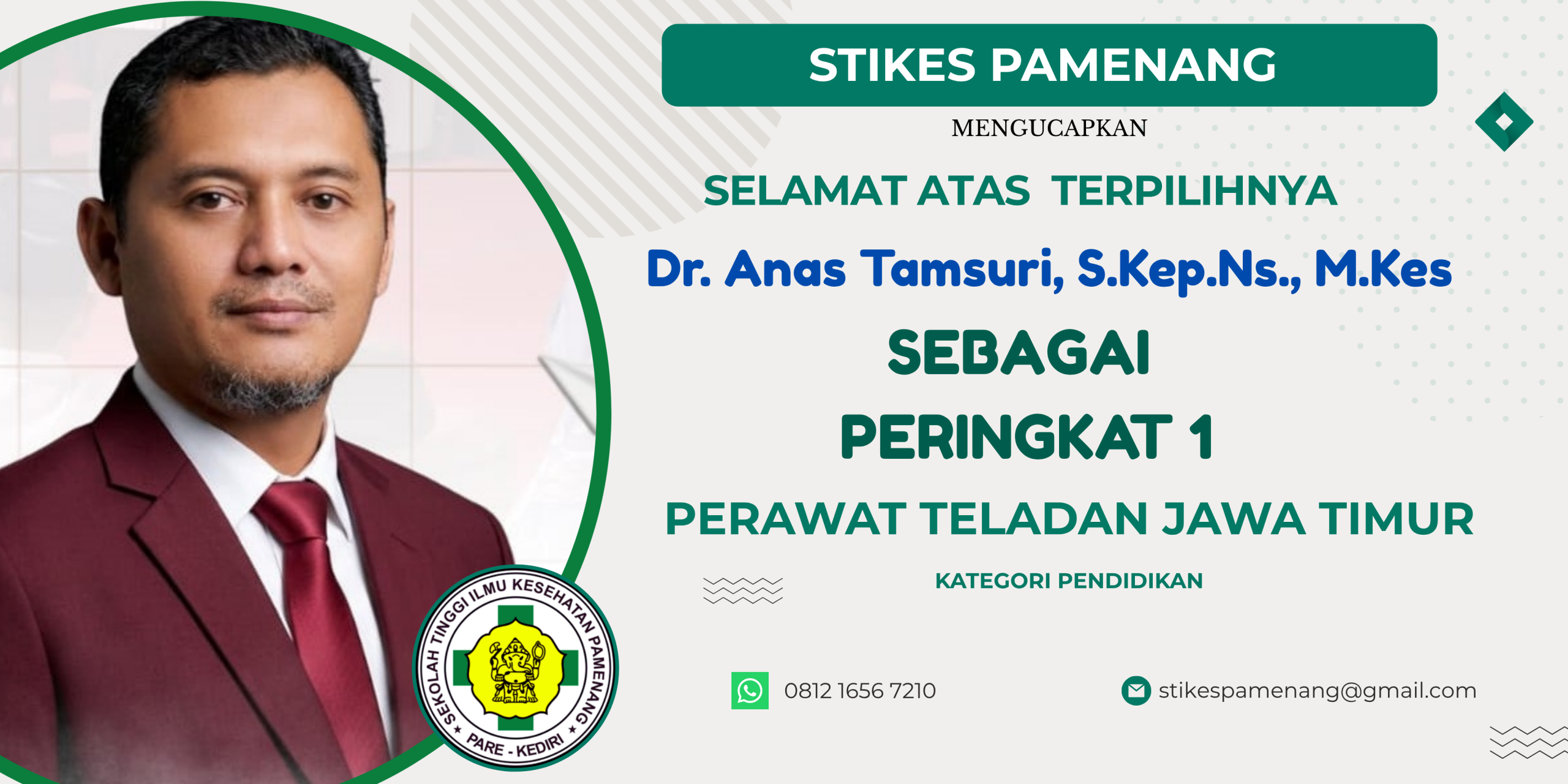 STIKES PAMENANG

MENGUCAPKAN

SELAMAT ATAS TERPILIHNYA

Dr. Anas Tamsuri, S.Kep.Ns., M.Kes

SEBAGAI

PERINGKAT 1

PERAWAT TELADAN JAWA TIMUR

KATEGORI PENDIDIKAN

SEKOLAH TINGGI ILMU KESEHATAN PAMENANG
PARE - KEDIRI

0812 1656 7210

stikespamenang@gmail.com